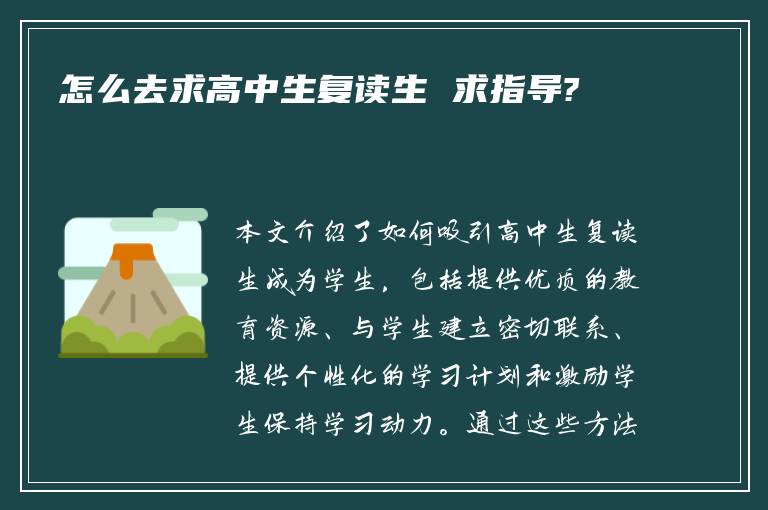 怎么去求高中生复读生 求指导?

本文介绍了如何吸引高中生复读生成为学生，包括提供优质的教育资源、与学生建立密切联系、提供个性化的学习计划和激励学生保持学习动力。通过这些方法